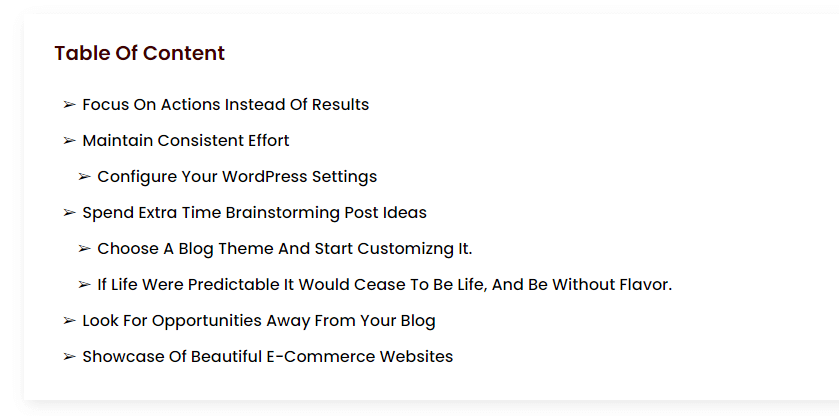 Table Of Content

➢ Focus On Actions Instead Of Results
➢ Maintain Consistent Effort
➢ Configure Your WordPress Settings
➢ Spend Extra Time Brainstorming Post Ideas
➢ Choose A Blog Theme And Start Customizng It.
➢ If Life Were Predictable It Would Cease To Be Life, And Be Without Flavor.
➢ Look For Opportunities Away From Your Blog
➢ Showcase Of Beautiful E-Commerce Websites